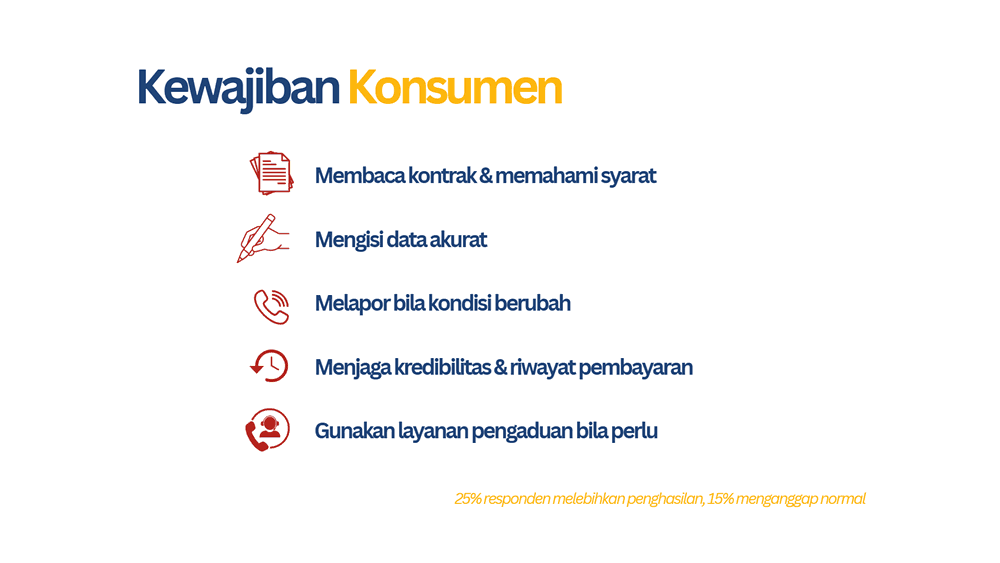 Kewajiban Konsumen

Membaca kontrak & memahami syarat

Mengisi data akurat

Melapor bila kondisi berubah

Menjaga kredibilitas & riwayat pembayaran

Gunakan layanan pengaduan bila perlu

25% responden melebihkan penghasilan, 15% menganggap normal